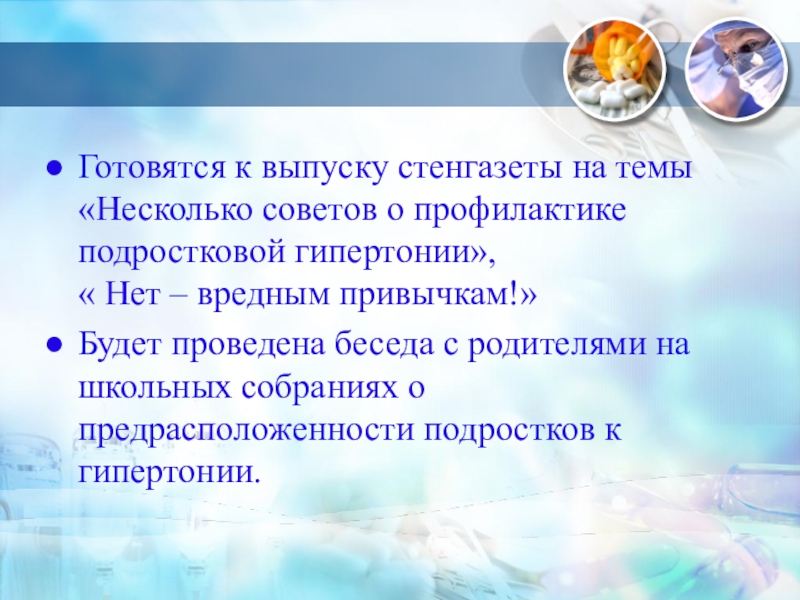 ● Готовятся к выпуску стенгазеты на темы «Несколько советов о профилактике подростковой гипертонии»,
« Нет – вредным привычкам!»

● Будет проведена беседа с родителями на школьных собраниях о предрасположенности подростков к гипертонии.